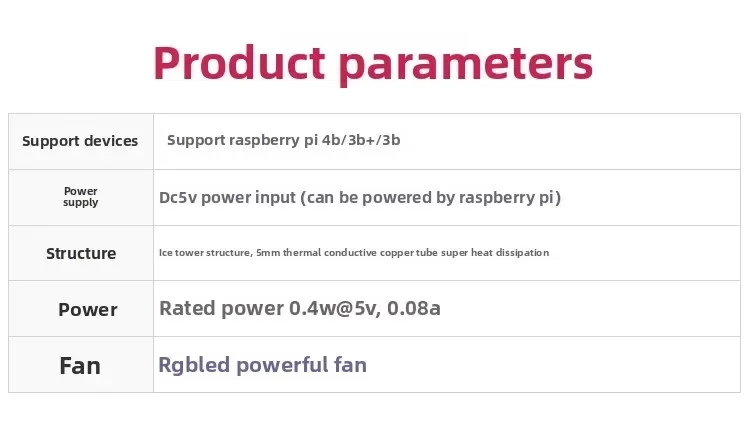 Product parameters

| Support devices | Support raspberry pi 4b/3b+/3b |
|---|---|
| Power supply | Dc5v power input (can be powered by raspberry pi) |
| Structure | Ice tower structure, 5mm thermal conductive copper tube super heat dissipation |
| Power | Rated power 0.4w@5v, 0.08a |
| Fan | Rgbled powerful fan |